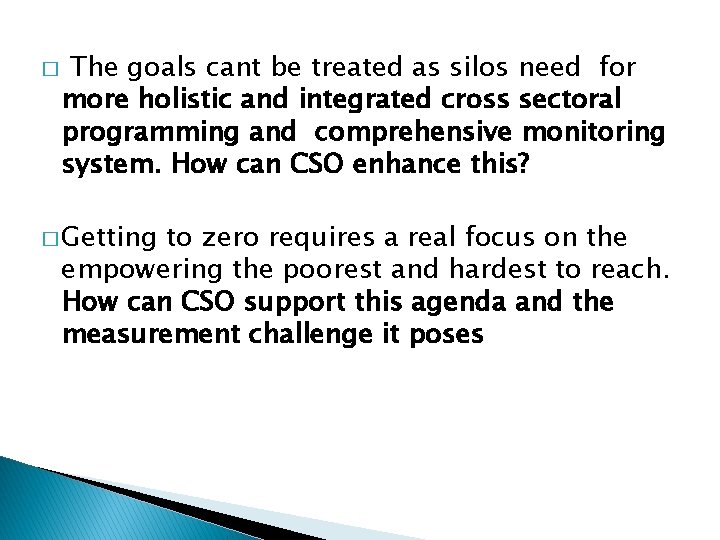 □ The goals cant be treated as silos need for more holistic and integrated cross sectoral programming and comprehensive monitoring system. How can CSO enhance this?

□ Getting to zero requires a real focus on the empowering the poorest and hardest to reach. How can CSO support this agenda and the measurement challenge it poses